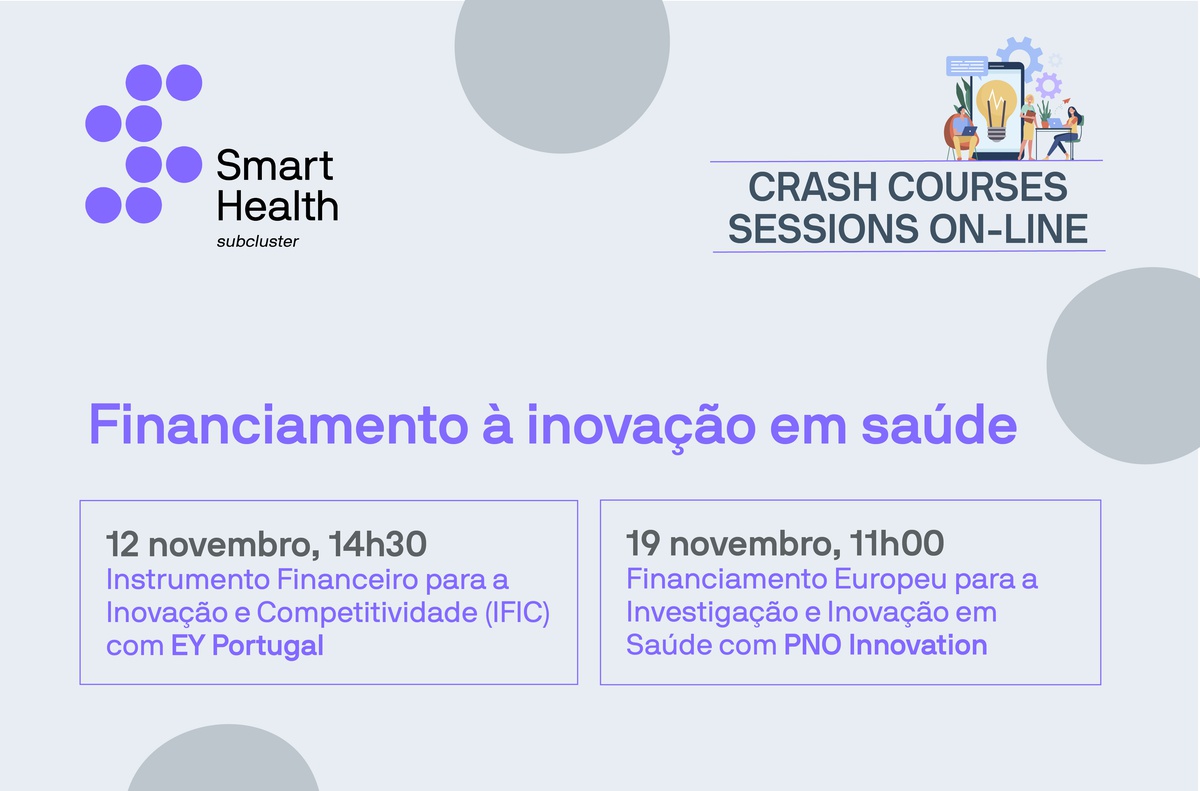 Smart Health
subcluster

CRASH COURSES
SESSIONS ON-LINE

Financiamento à inovação em saúde

12 novembro, 14h30
Instrumento Financeiro para a Inovação e Competitividade (IFIC) com EY Portugal

19 novembro, 11h00
Financiamento Europeu para a Investigação e Inovação em Saúde com PNO Innovation